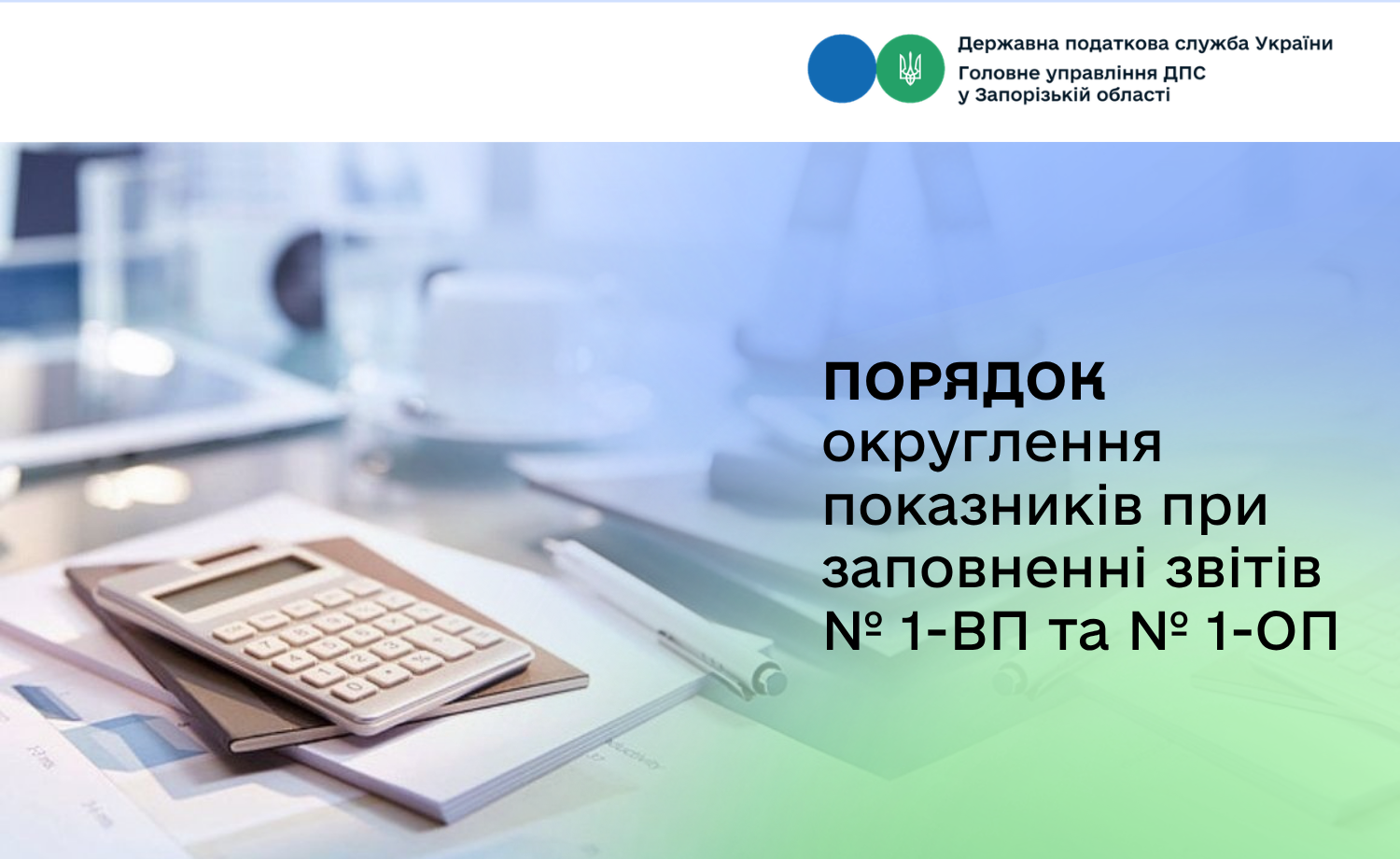 Державна податкова служба України
Головне управління ДПС у Запорізькій області

ПОРЯДОК
округлення показників при заповненні звітів № 1-ВП та № 1-ОП